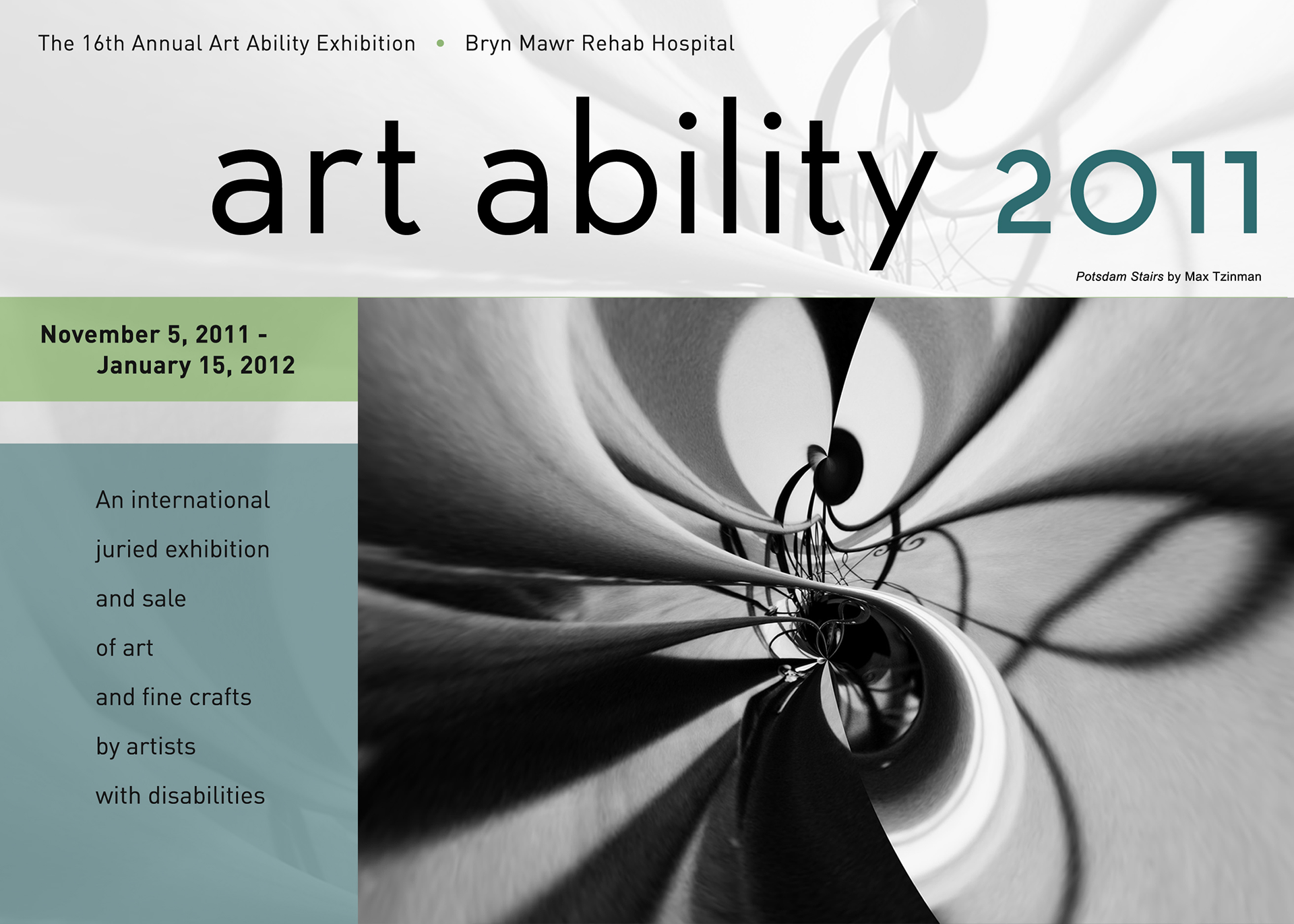 The 16th Annual Art Ability Exhibition • Bryn Mawr Rehab Hospital

art ability 2011

Potsdam Stairs by Max Tzinman

November 5, 2011 - January 15, 2012

An international juried exhibition and sale of art and fine crafts by artists with disabilities